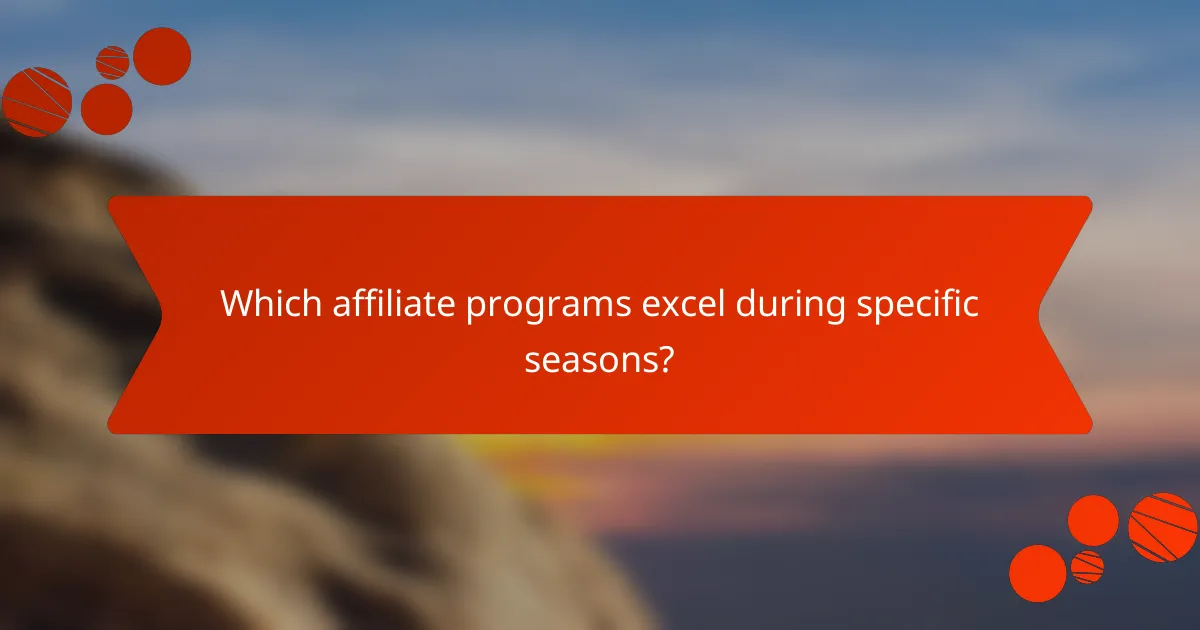 Which affiliate programs excel during specific seasons?